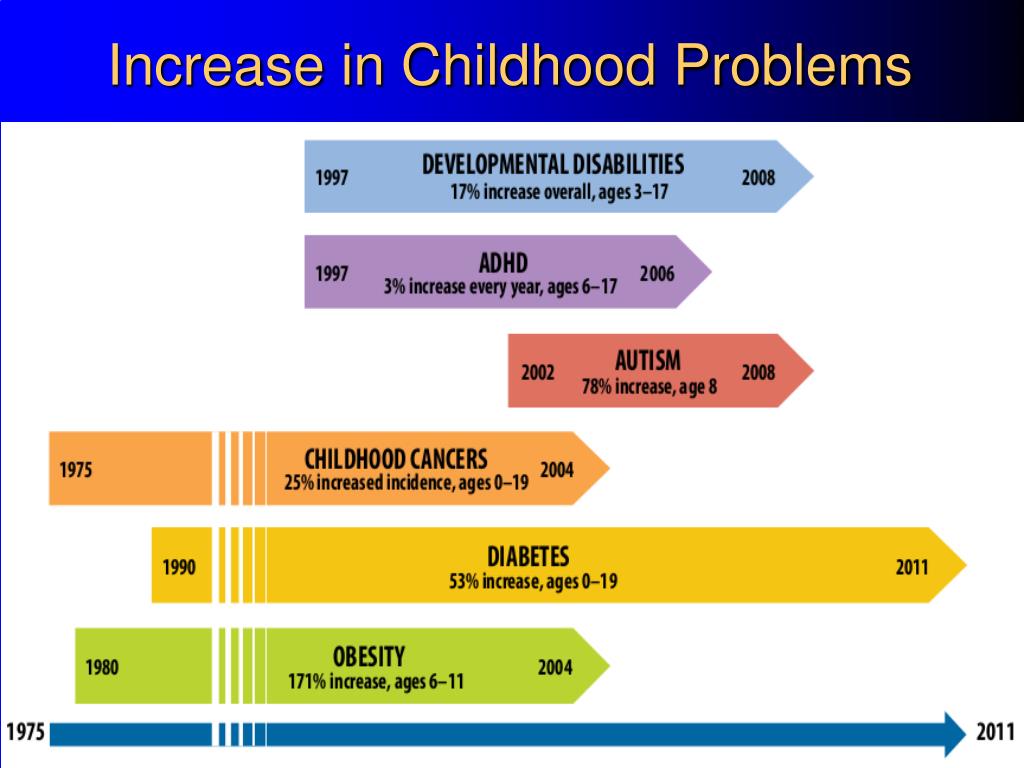 Increase in Childhood Problems

1997 DEVELOPMENTAL DISABILITIES 17% increase overall, ages 3–17 2008

1997 ADHD 3% increase every year, ages 6–17 2006

2002 AUTISM 78% increase, age 8 2008

1975 CHILDHOOD CANCERS 25% increased incidence, ages 0–19 2004

1990 DIABETES 53% increase, ages 0–19 2011

1980 OBESITY 171% increase, ages 6–11 2004

1975 2011